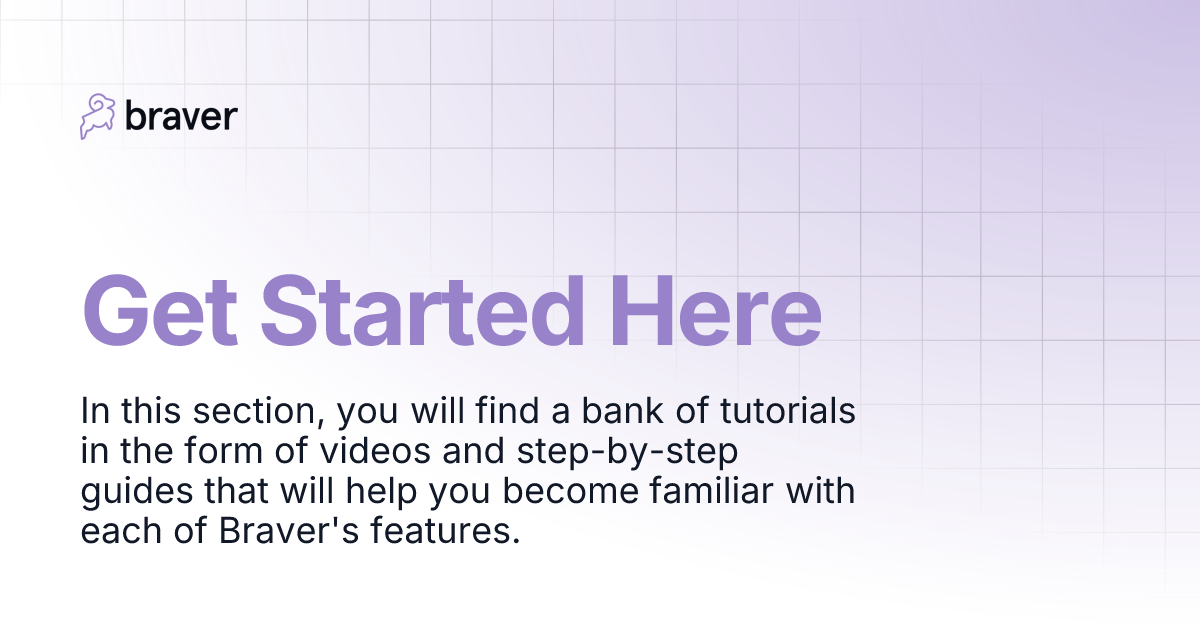 braver

Get Started Here

In this section, you will find a bank of tutorials in the form of videos and step-by-step guides that will help you become familiar with each of Braver's features.